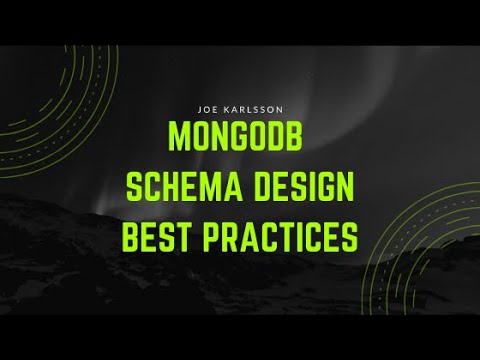 JOE KARLSSON

MONGODB
SCHEMA DESIGN
BEST PRACTICES